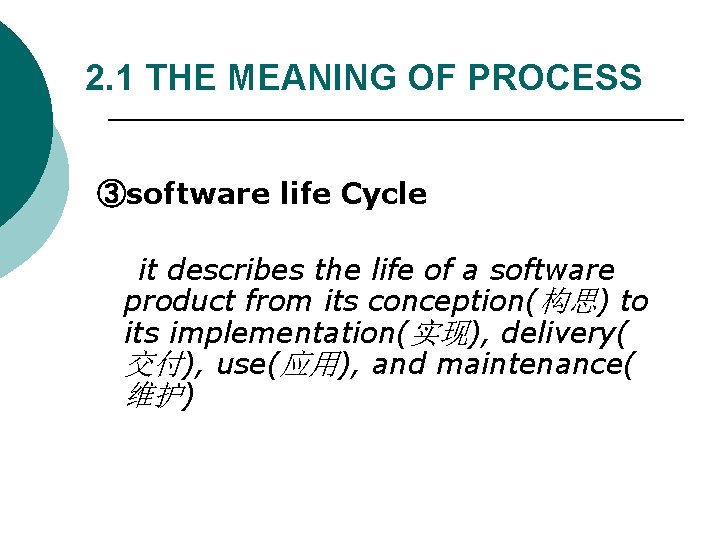 2.1 THE MEANING OF PROCESS

③software life Cycle

it describes the life of a software product from its conception(构思) to its implementation(实现), delivery(交付), use(应用), and maintenance(维护)